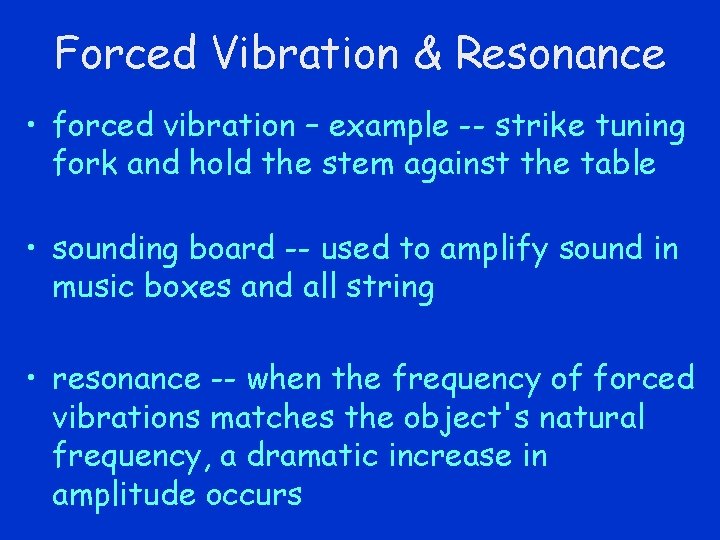 Forced Vibration & Resonance

• forced vibration – example -- strike tuning fork and hold the stem against the table

• sounding board -- used to amplify sound in music boxes and all string

• resonance -- when the frequency of forced vibrations matches the object's natural frequency, a dramatic increase in amplitude occurs